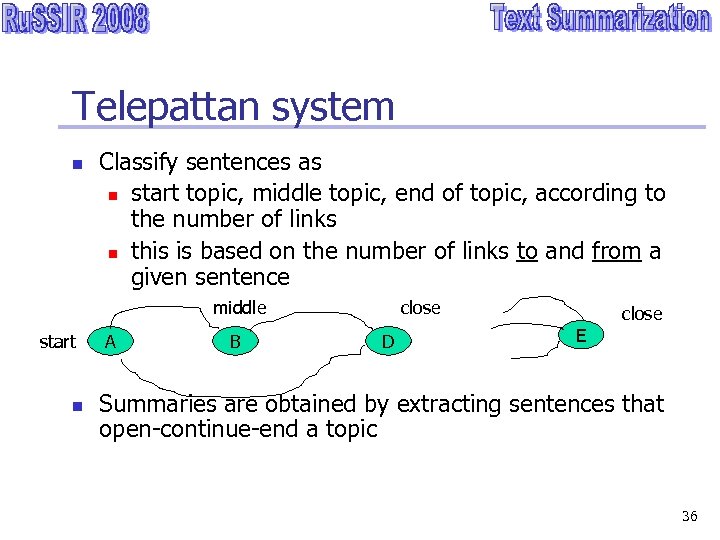 RuSSIR 2008

Text Summarization

Telepattan system

Classify sentences as

start topic, middle topic, end of topic, according to the number of links

this is based on the number of links to and from a given sentence

middle

close

close

start

A

B

D

E

Summaries are obtained by extracting sentences that open-continue-end a topic

36